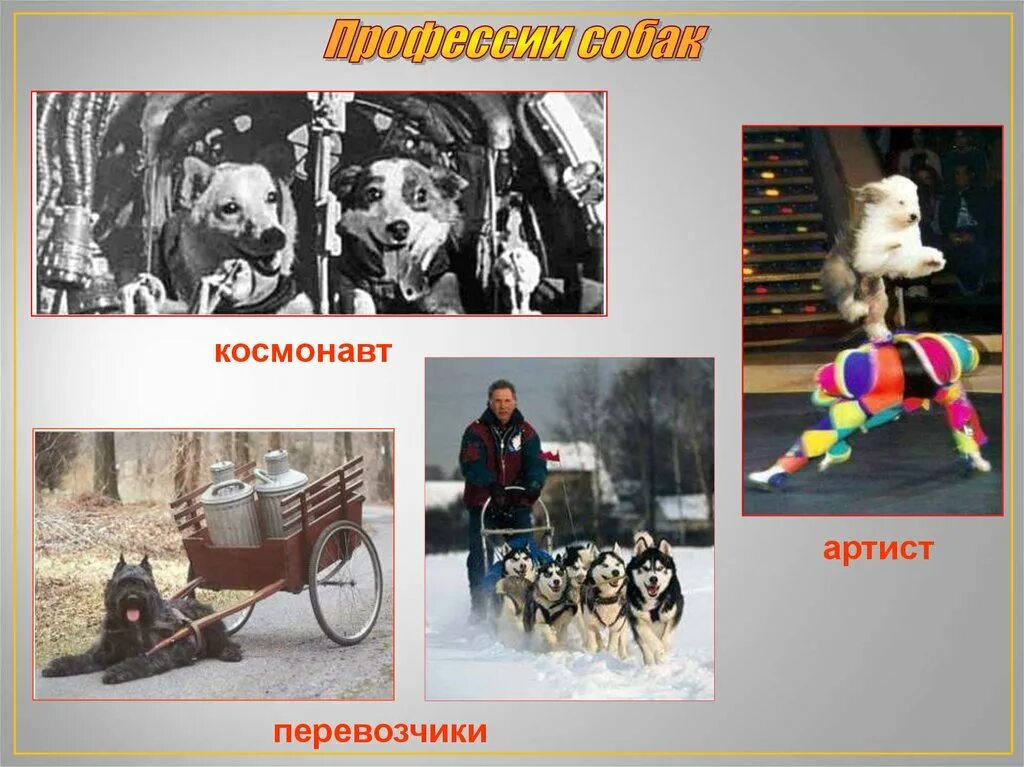 Профессии собак

космонавт

артист

перевозчики